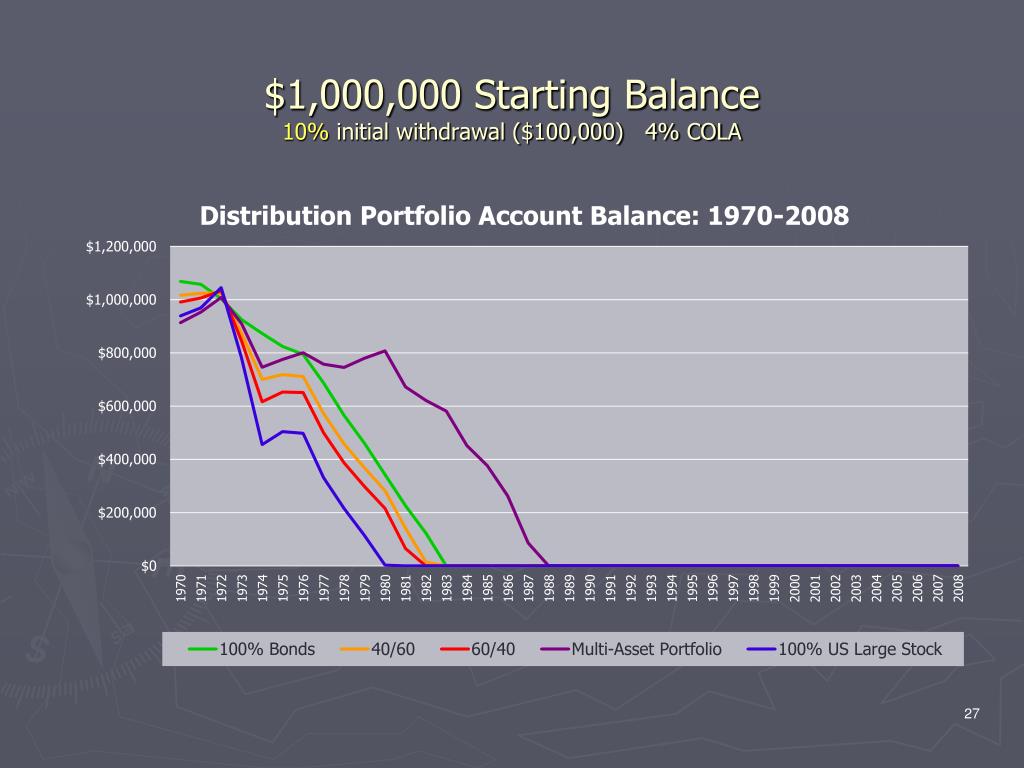 $1,000,000 Starting Balance
10% initial withdrawal ($100,000) 4% COLA

Distribution Portfolio Account Balance: 1970-2008

$1,200,000
$1,000,000
$800,000
$600,000
$400,000
$200,000
$0

1970 1971 1972 1973 1974 1975 1976 1977 1978 1979 1980 1981 1982 1983 1984 1985 1986 1987 1988 1989 1990 1991 1992 1993 1994 1995 1996 1997 1998 1999 2000 2001 2002 2003 2004 2005 2006 2007 2008

100% Bonds 40/60 60/40 Multi-Asset Portfolio 100% US Large Stock

27